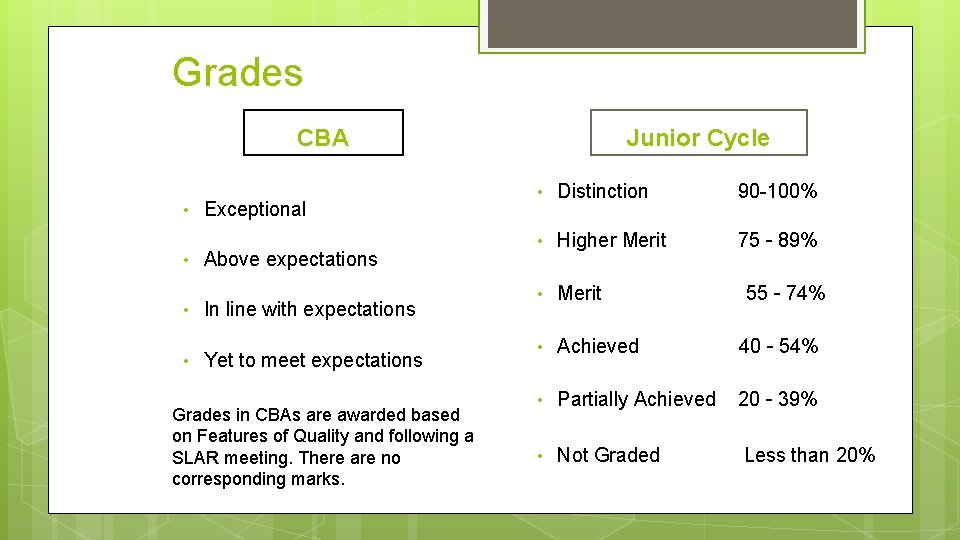 Grades

CBA

• Exceptional
• Above expectations
• In line with expectations
• Yet to meet expectations

Grades in CBAs are awarded based on Features of Quality and following a SLAR meeting. There are no corresponding marks.

Junior Cycle

• Distinction 90-100%
• Higher Merit 75 - 89%
• Merit 55 - 74%
• Achieved 40 - 54%
• Partially Achieved 20 - 39%
• Not Graded Less than 20%